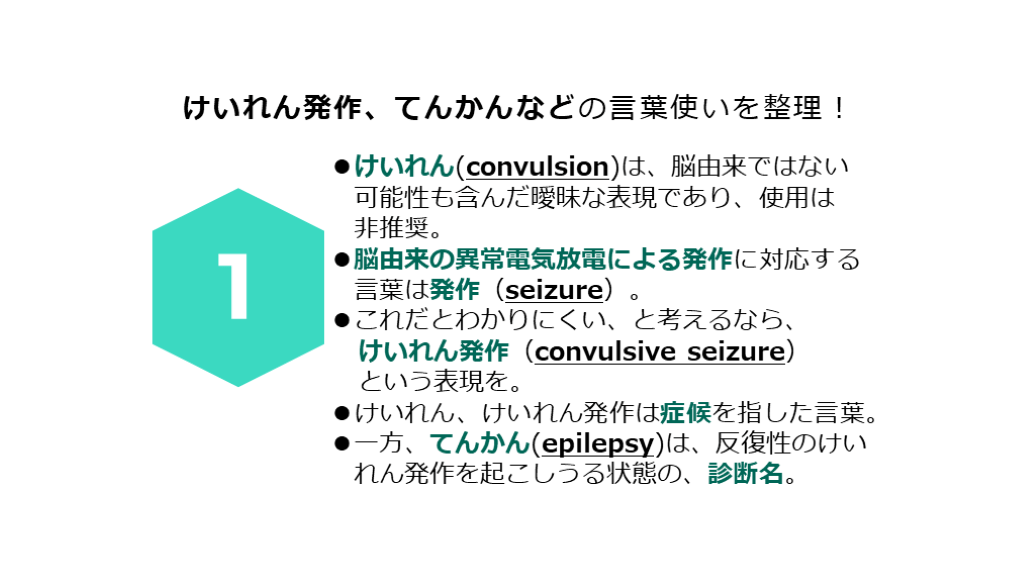 けいれん発作、てんかんなどの言葉使いを整理！

1

●けいれん(convulsion)は、脳由来ではない可能性も含んだ曖昧な表現であり、使用は非推奨。
●脳由来の異常電気放電による発作に対応する言葉は発作（seizure）。
●これだとわかりにくい、と考えるなら、けいれん発作（convulsive seizure）という表現を。
●けいれん、けいれん発作は症候を指した言葉。
●一方、てんかん(epilepsy)は、反復性のけいれん発作を起こしうる状態の、診断名。